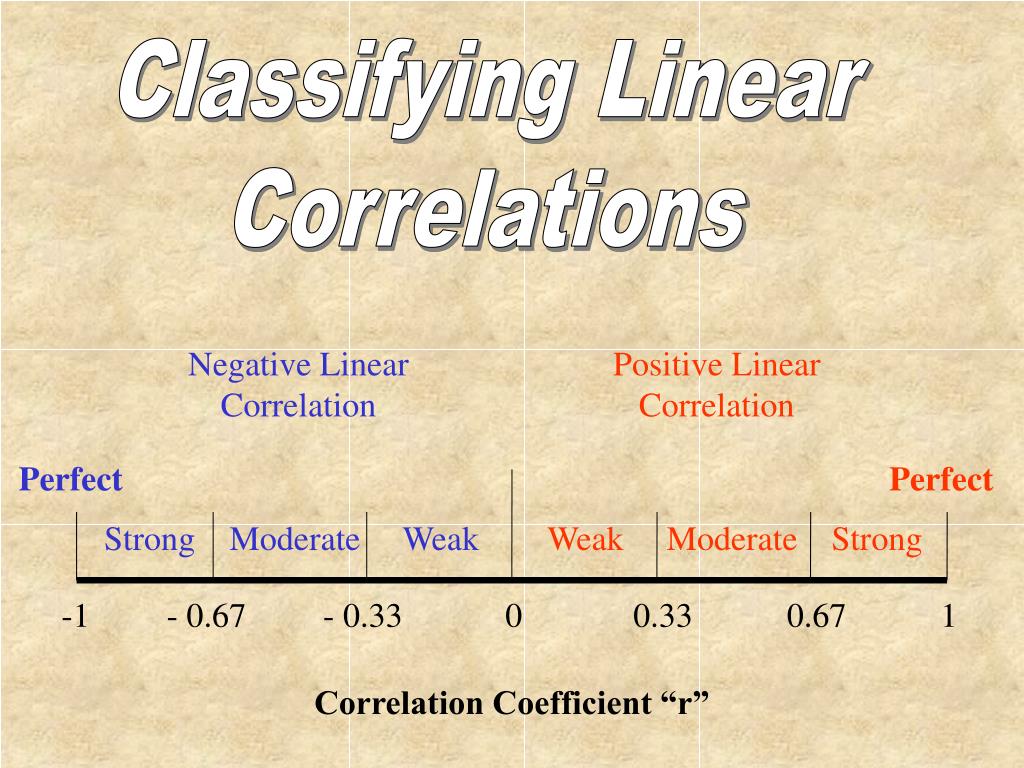 Classifying Linear Correlations

Negative Linear Correlation

Positive Linear Correlation

Perfect

Perfect

Strong Moderate Weak Weak Moderate Strong

-1 - 0.67 - 0.33 0 0.33 0.67 1

Correlation Coefficient “r”